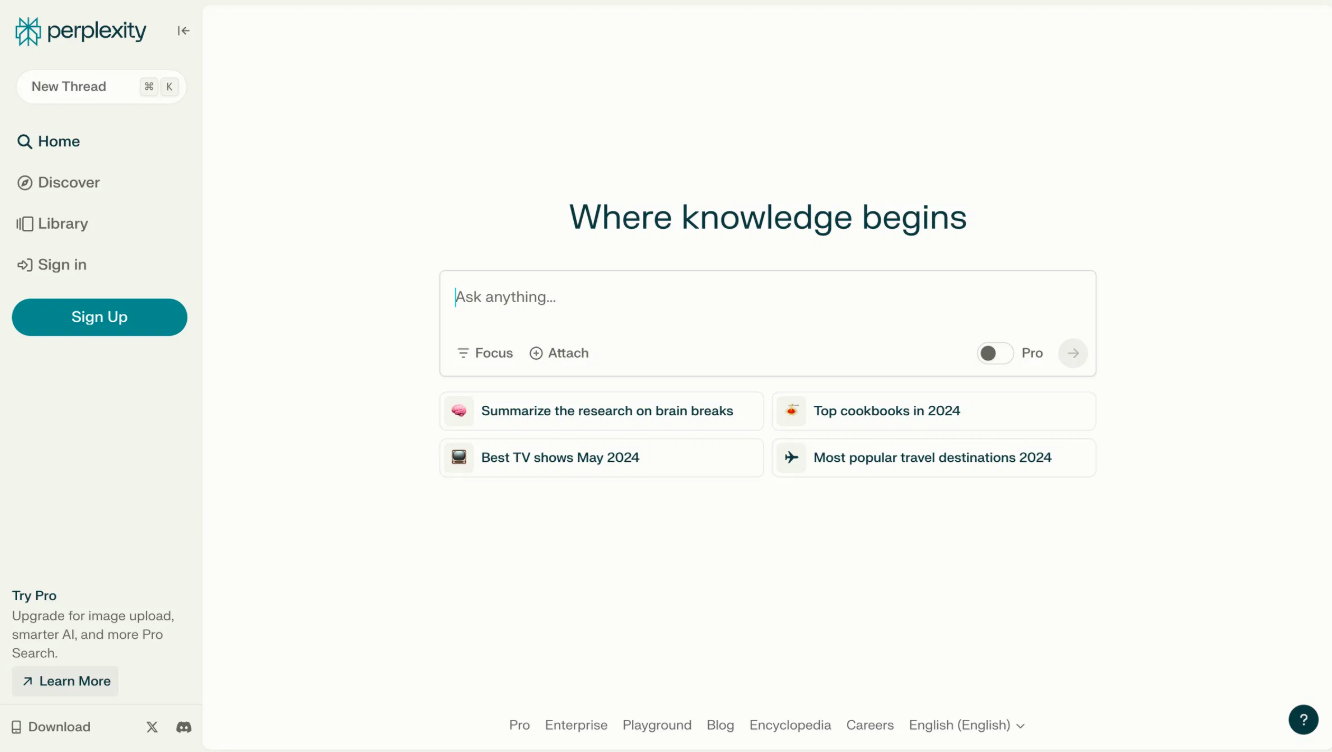 perplexity

New Thread ⌘ K

Home

Discover

Library

Sign in

Sign Up

Try Pro

Upgrade for image upload, smarter AI, and more Pro Search.

Learn More

Download

Where knowledge begins

Ask anything...

Focus

Attach

Pro

Summarize the research on brain breaks

Top cookbooks in 2024

Best TV shows May 2024

Most popular travel destinations 2024

Pro Enterprise Playground Blog Encyclopedia Careers English (English)

?